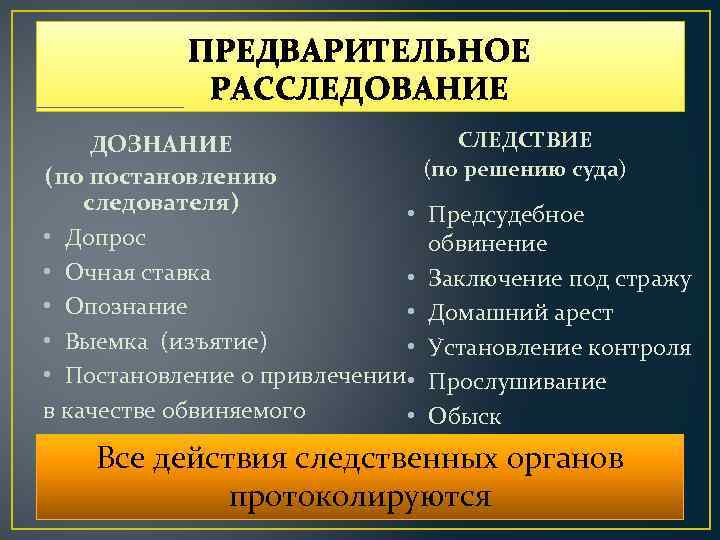 ПРЕДВАРИТЕЛЬНОЕ РАССЛЕДОВАНИЕ

ДОЗНАНИЕ
(по постановлению следователя)

• Допрос
• Очная ставка
• Опознание
• Выемка (изъятие)
• Постановление о привлечении в качестве обвиняемого

СЛЕДСТВИЕ
(по решению суда)

• Предсудебное обвинение
• Заключение под стражу
• Домашний арест
• Установление контроля
• Прослушивание
• Обыск

Все действия следственных органов протоколируются